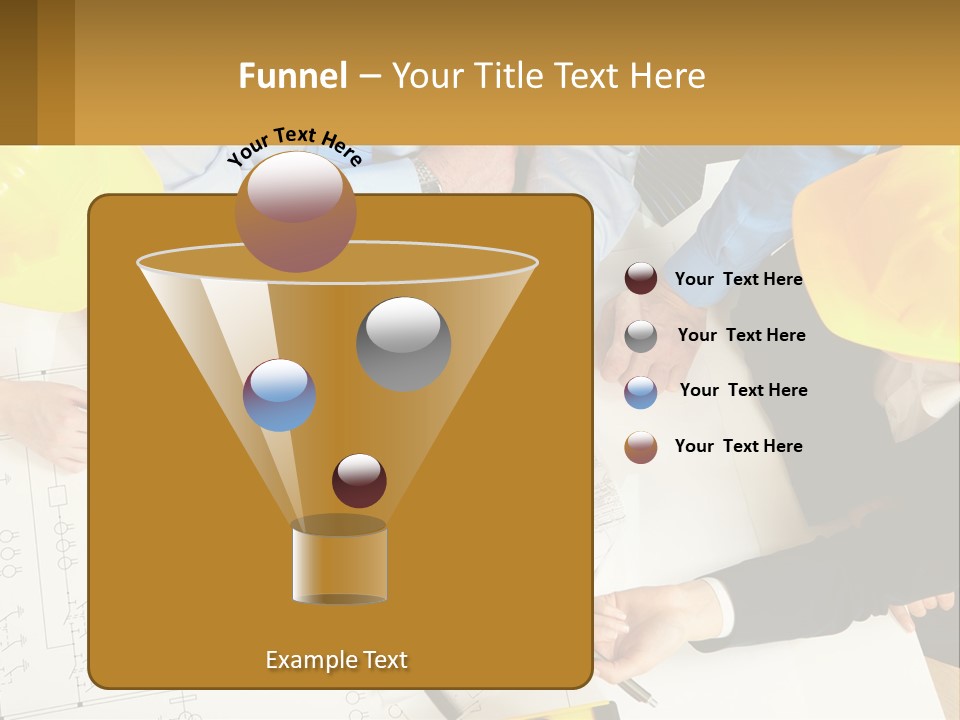 Funnel – Your Title Text Here

Your Text Here

Your Text Here

Your Text Here

Your Text Here

Your Text Here

Example Text